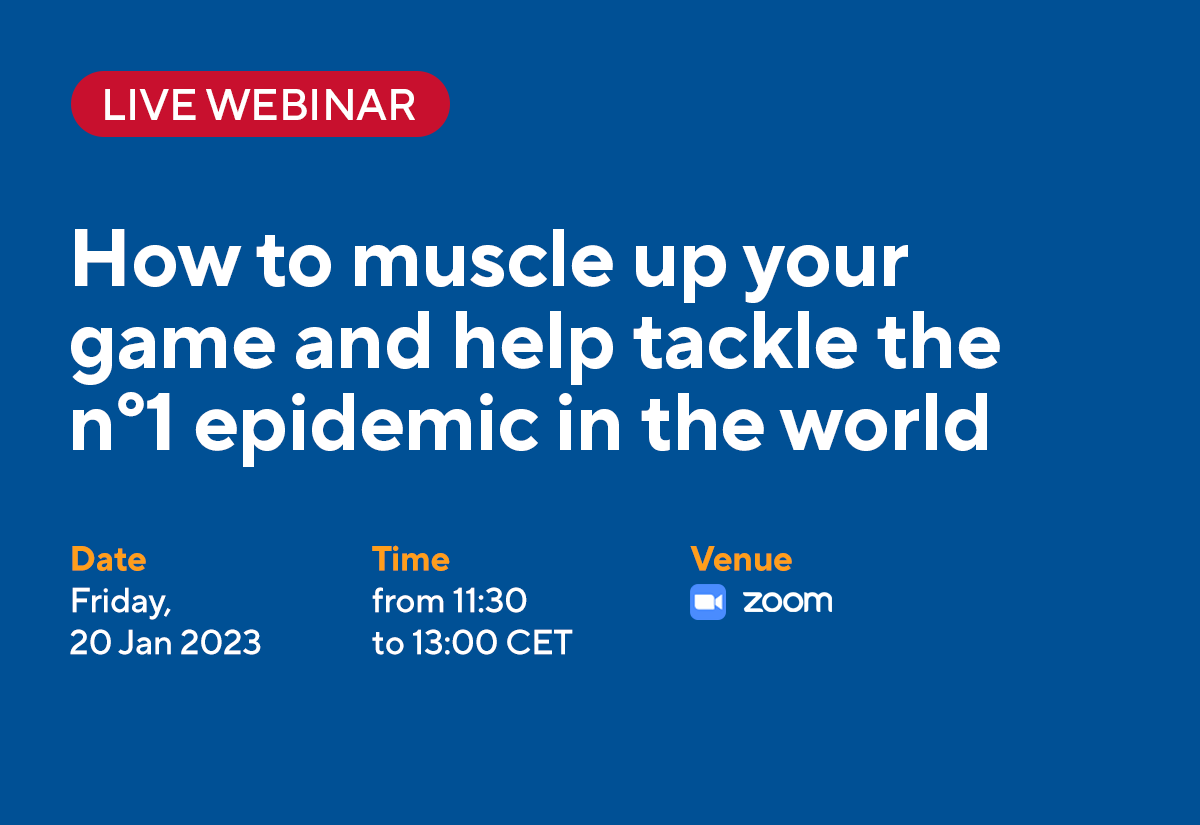 LIVE WEBINAR

How to muscle up your game and help tackle the n°1 epidemic in the world

Date
Friday,
20 Jan 2023

Time
from 11:30
to 13:00 CET

Venue
zoom